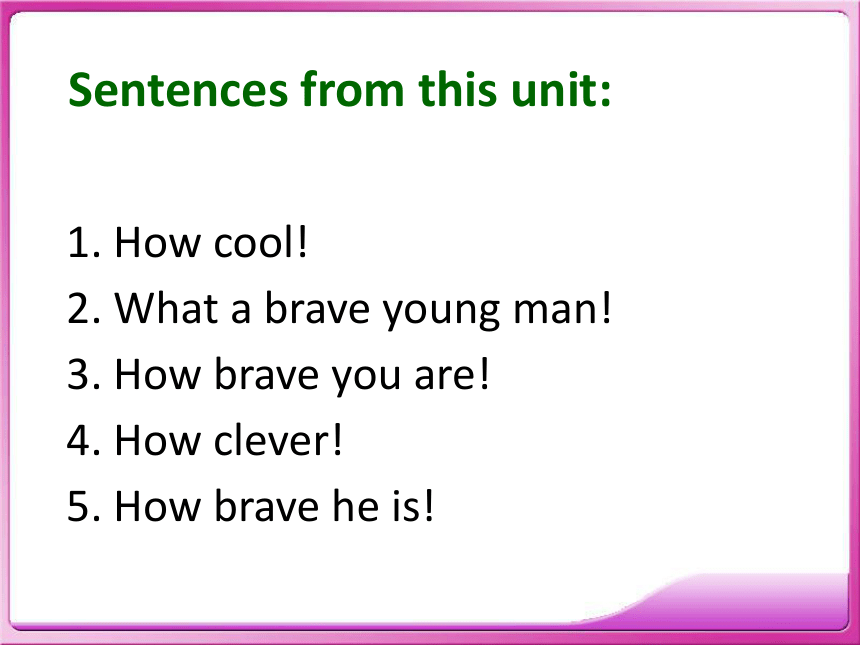 Sentences from this unit:

1. How cool!
2. What a brave young man!
3. How brave you are!
4. How clever!
5. How brave he is!